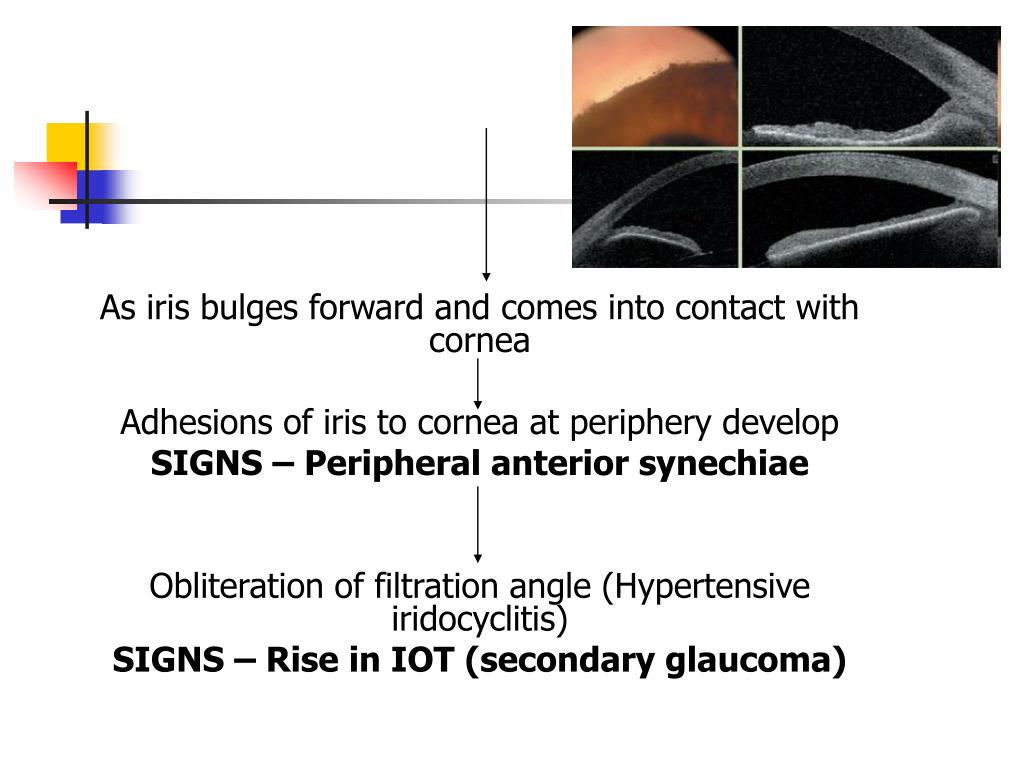 As iris bulges forward and comes into contact with cornea

Adhesions of iris to cornea at periphery develop
**SIGNS – Peripheral anterior synechiae**

Obliteration of filtration angle (Hypertensive iridocyclitis)
**SIGNS – Rise in IOT (secondary glaucoma)**